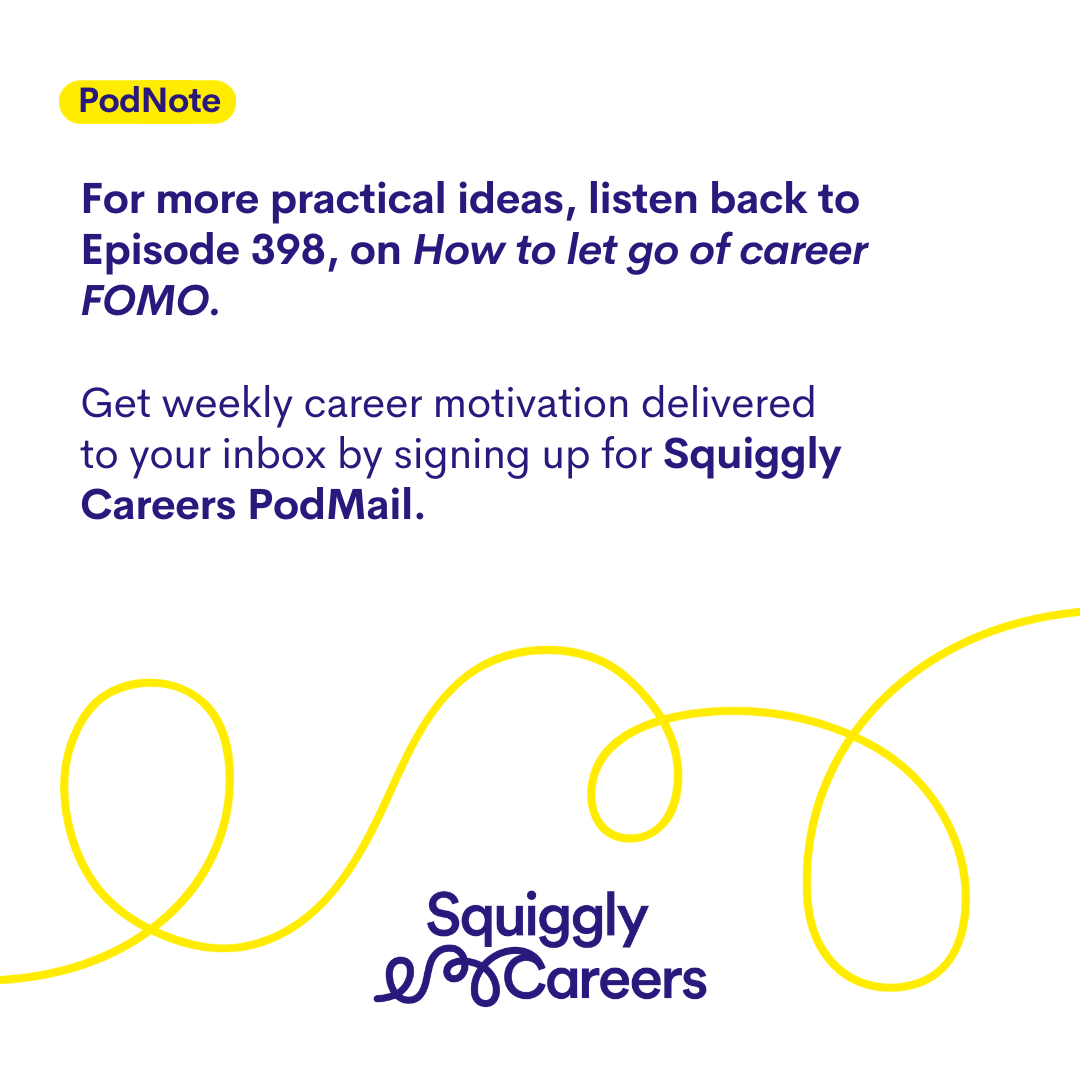 PodNote

For more practical ideas, listen back to Episode 398, on How to let go of career FOMO.

Get weekly career motivation delivered to your inbox by signing up for Squiggly Careers PodMail.

Squiggly Careers